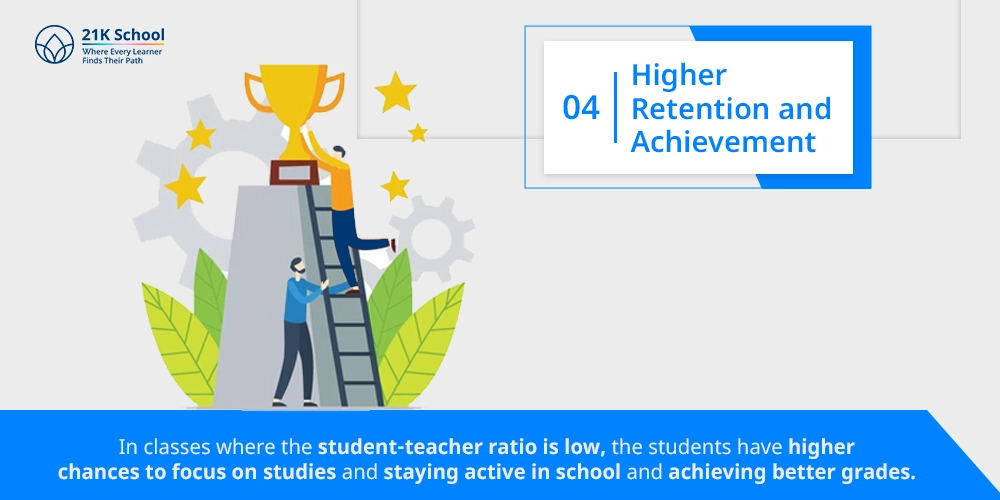 21K School
Where Every Learner
Finds Their Path

04

Higher Retention and Achievement

In classes where the student-teacher ratio is low, the students have higher chances to focus on studies and staying active in school and achieving better grades.